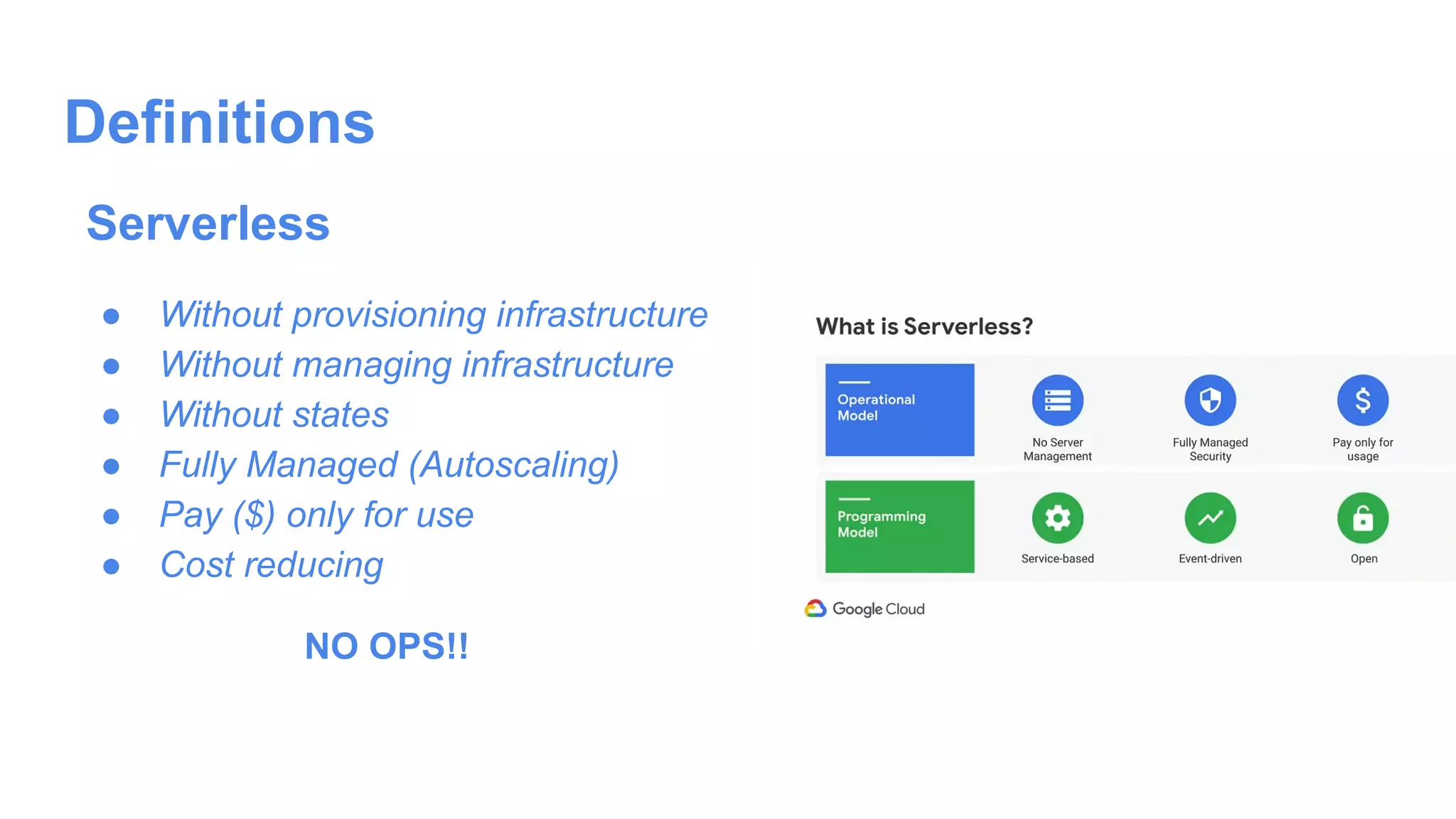 Definitions

Serverless

- Without provisioning infrastructure
- Without managing infrastructure
- Without states
- Fully Managed (Autoscaling)
- Pay ($) only for use
- Cost reducing

NO OPS!!

What is Serverless?

Operational Model

No Server Management

Fully Managed Security

Pay only for usage

Programming Model

Service-based

Event-driven

Open

Google Cloud